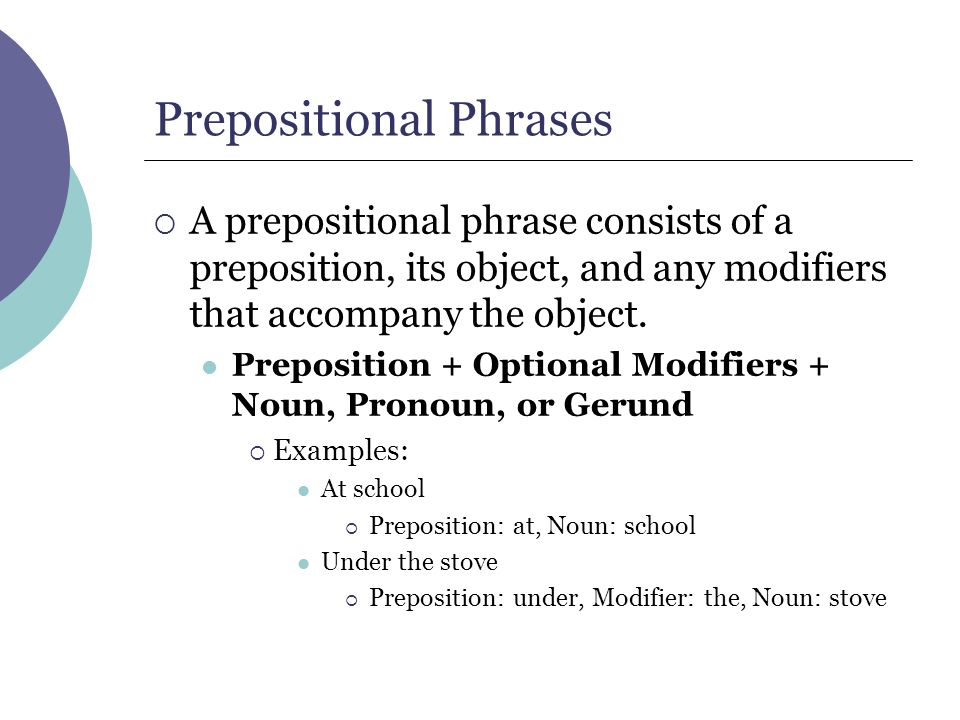 Prepositional Phrases

A prepositional phrase consists of a preposition, its object, and any modifiers that accompany the object.

Preposition + Optional Modifiers + Noun, Pronoun, or Gerund

Examples:

At school

Preposition: at, Noun: school

Under the stove

Preposition: under, Modifier: the, Noun: stove